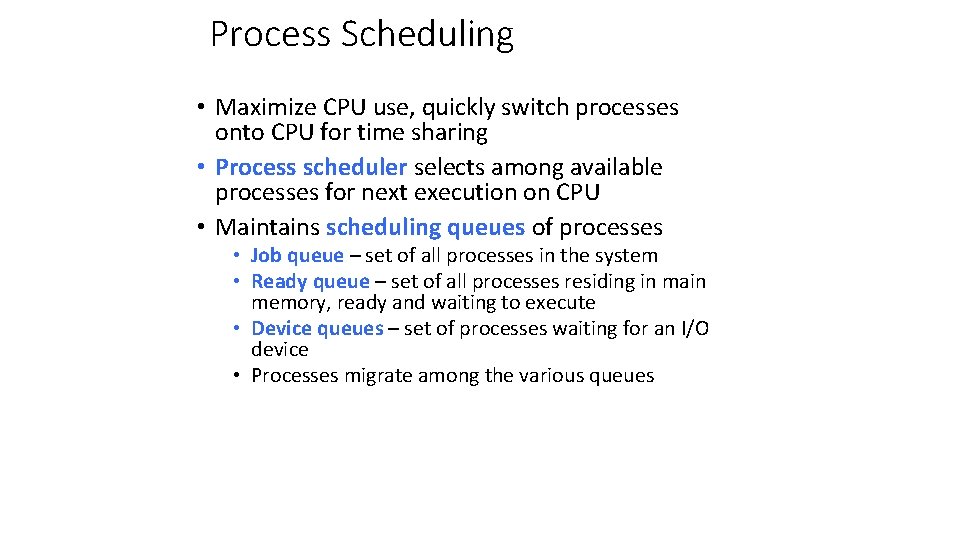 Process Scheduling

• Maximize CPU use, quickly switch processes onto CPU for time sharing
• Process scheduler selects among available processes for next execution on CPU
• Maintains scheduling queues of processes
  • Job queue – set of all processes in the system
  • Ready queue – set of all processes residing in main memory, ready and waiting to execute
  • Device queues – set of processes waiting for an I/O device
  • Processes migrate among the various queues